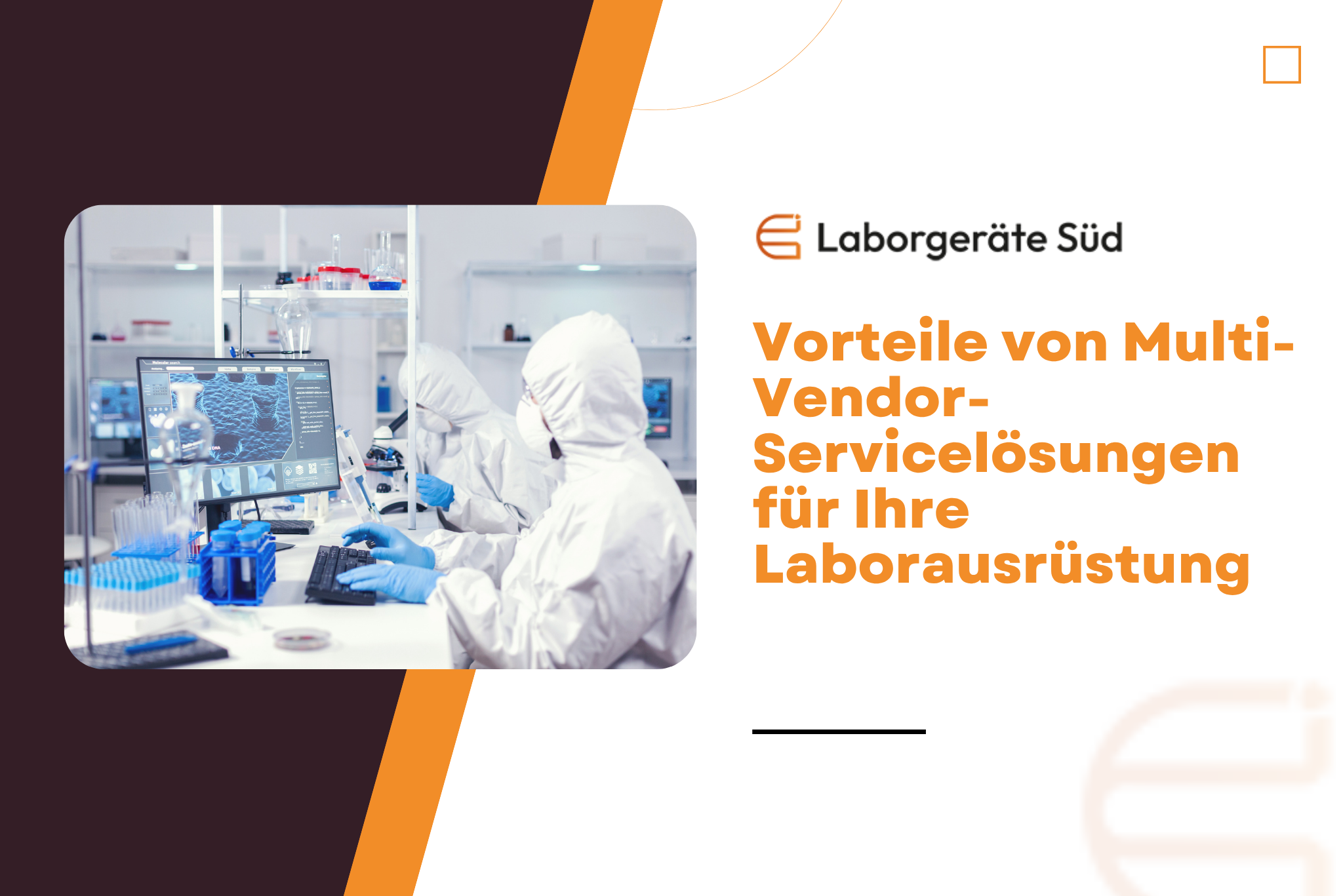 Laborgeräte Süd

Vorteile von Multi-Vendor-Servicelösungen für Ihre Laborausrüstung